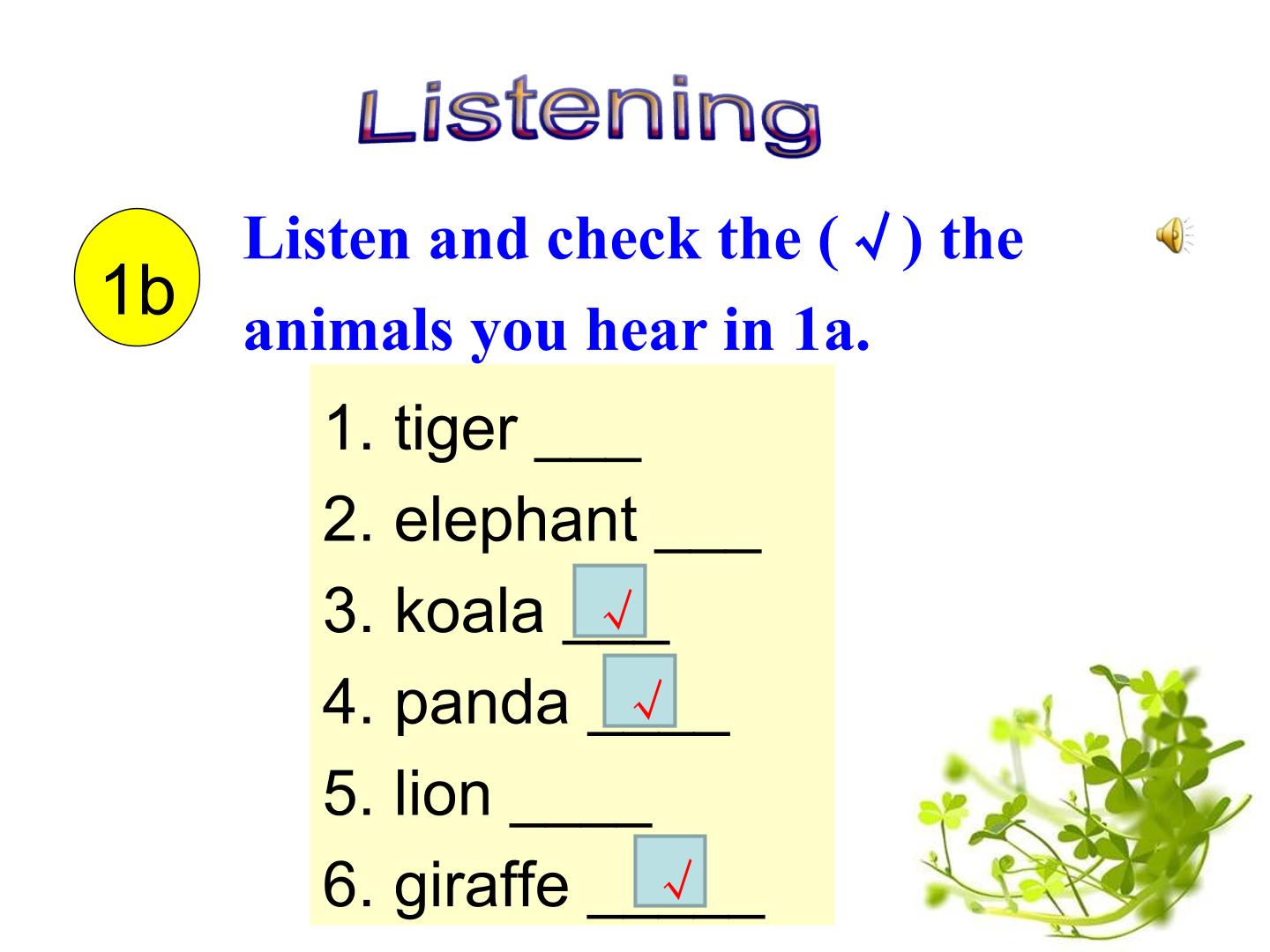 Listening

1b

Listen and check the ( √ ) the animals you hear in 1a.

1. tiger ____
2. elephant ____
3. koala √
4. panda √
5. lion ____
6. giraffe √